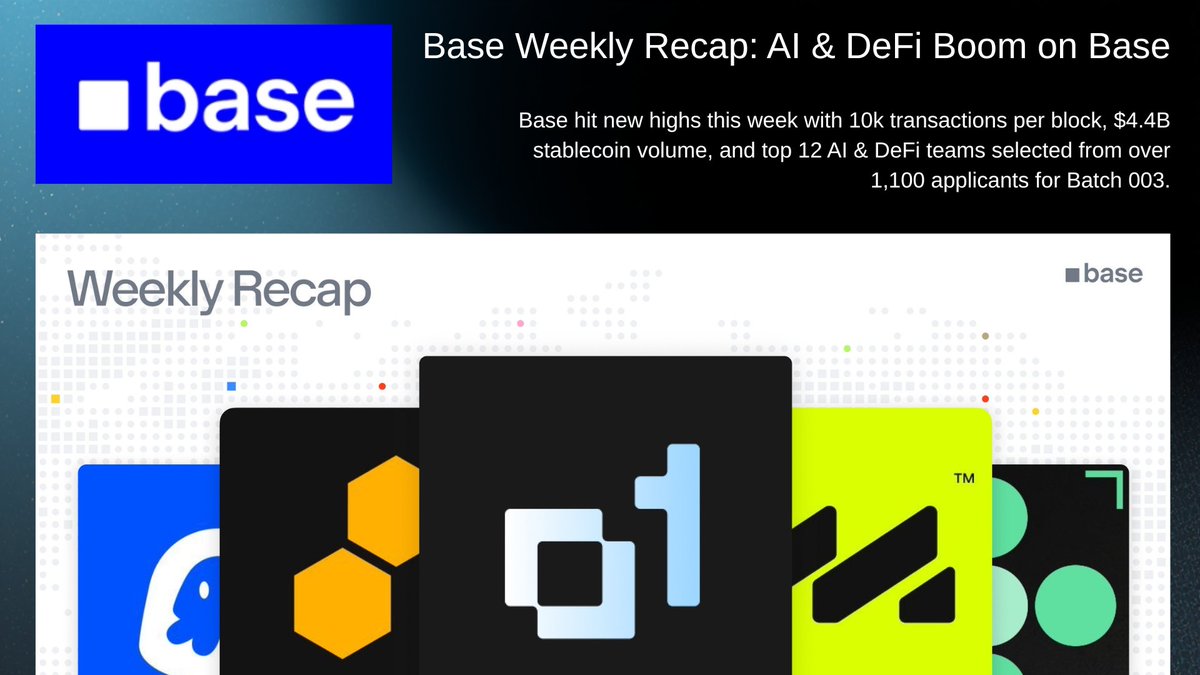 base

Base Weekly Recap: AI & DeFi Boom on Base

Base hit new highs this week with 10k transactions per block, $4.4B stablecoin volume, and top 12 AI & DeFi teams selected from over 1,100 applicants for Batch 003.

Weekly Recap

base

TM